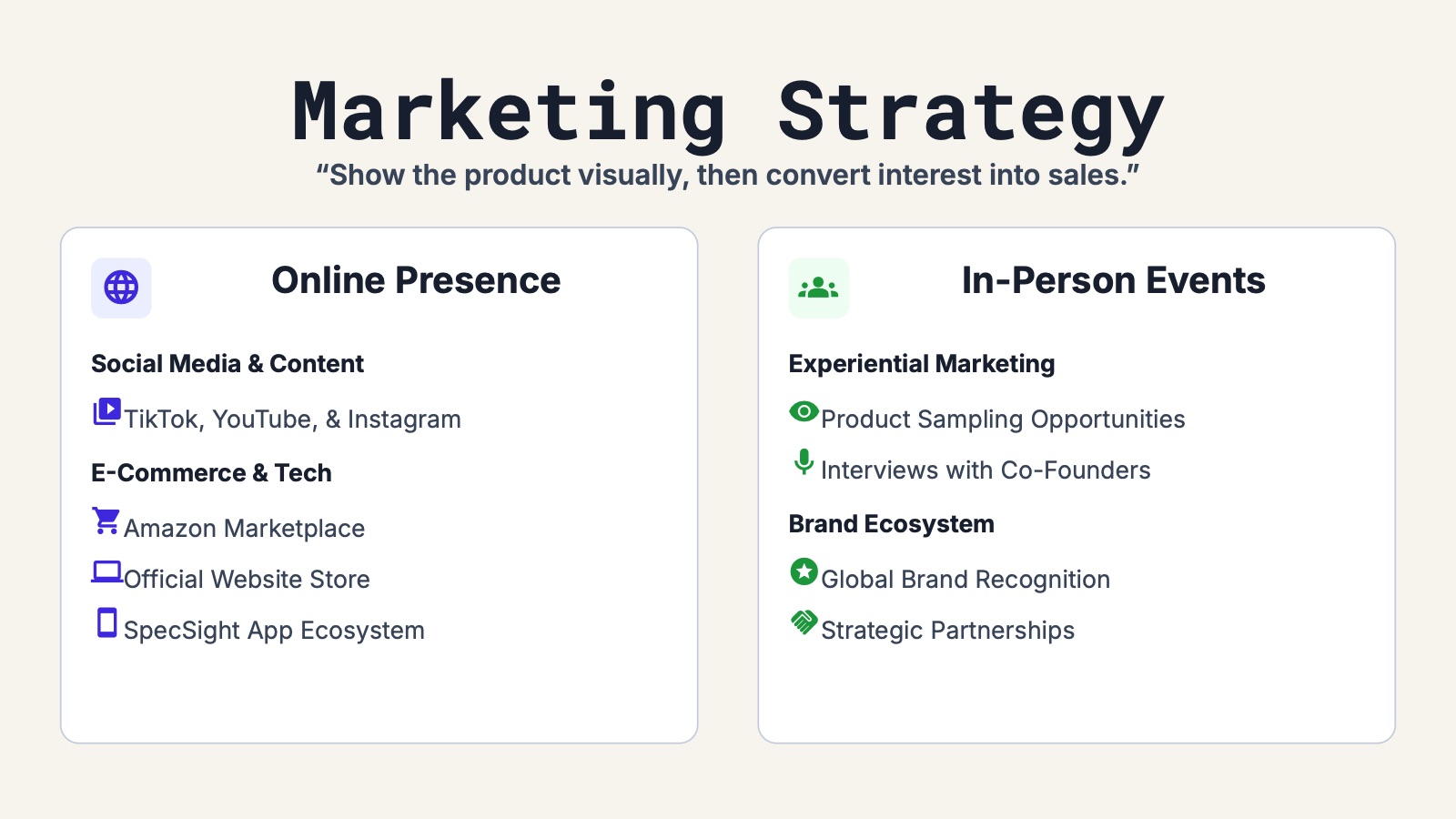 Marketing Strategy

"Show the product visually, then convert interest into sales."

Online Presence

Social Media & Content

TikTok, YouTube, & Instagram

E-Commerce & Tech

Amazon Marketplace

Official Website Store

SpecSight App Ecosystem

In-Person Events

Experiential Marketing

Product Sampling Opportunities

Interviews with Co-Founders

Brand Ecosystem

Global Brand Recognition

Strategic Partnerships